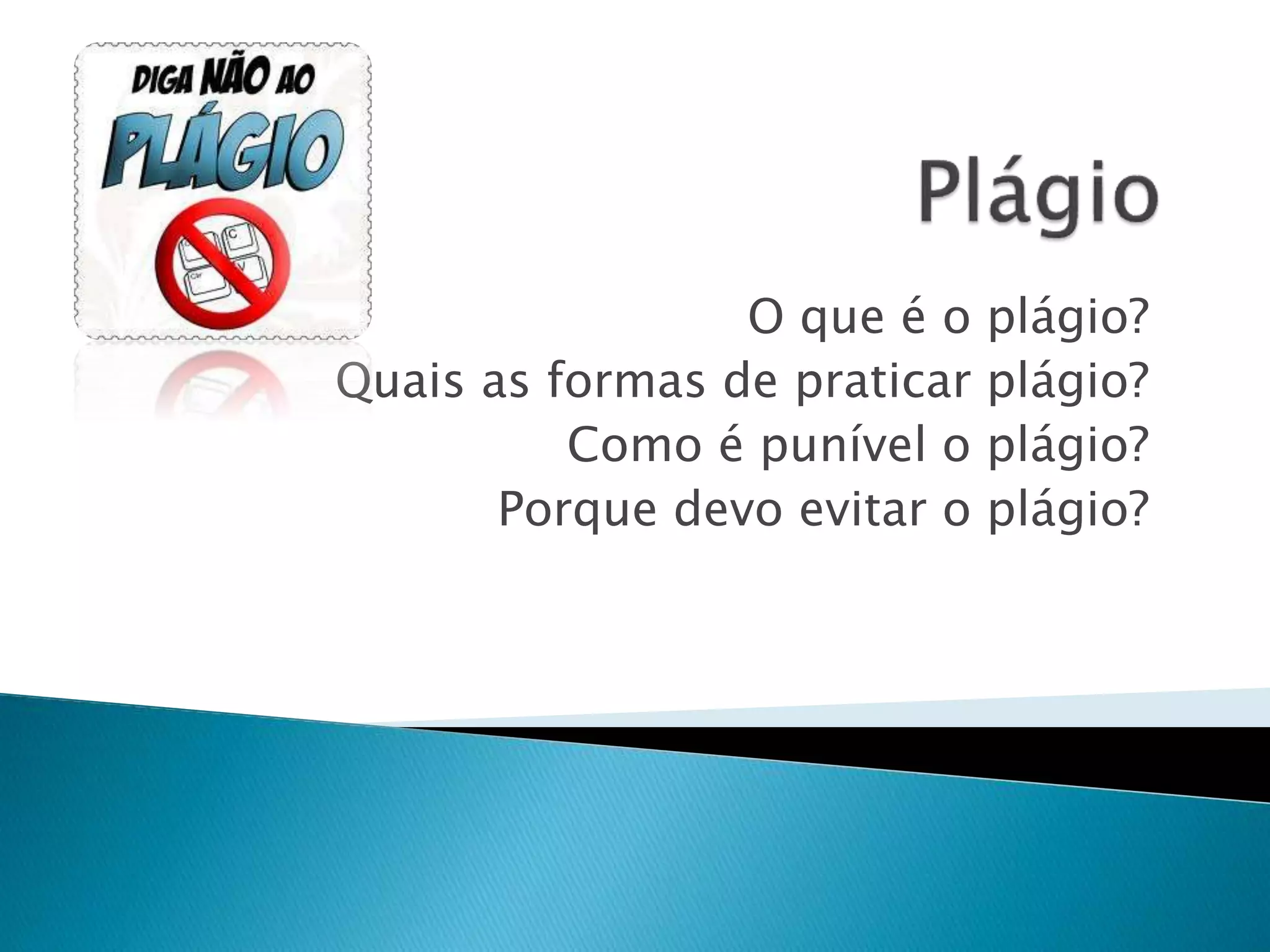 DIGA NÃO AO PLÁGIO

C
V
Ctrl

Plágio

O que é o plágio?
Quais as formas de praticar plágio?
Como é punível o plágio?
Porque devo evitar o plágio?